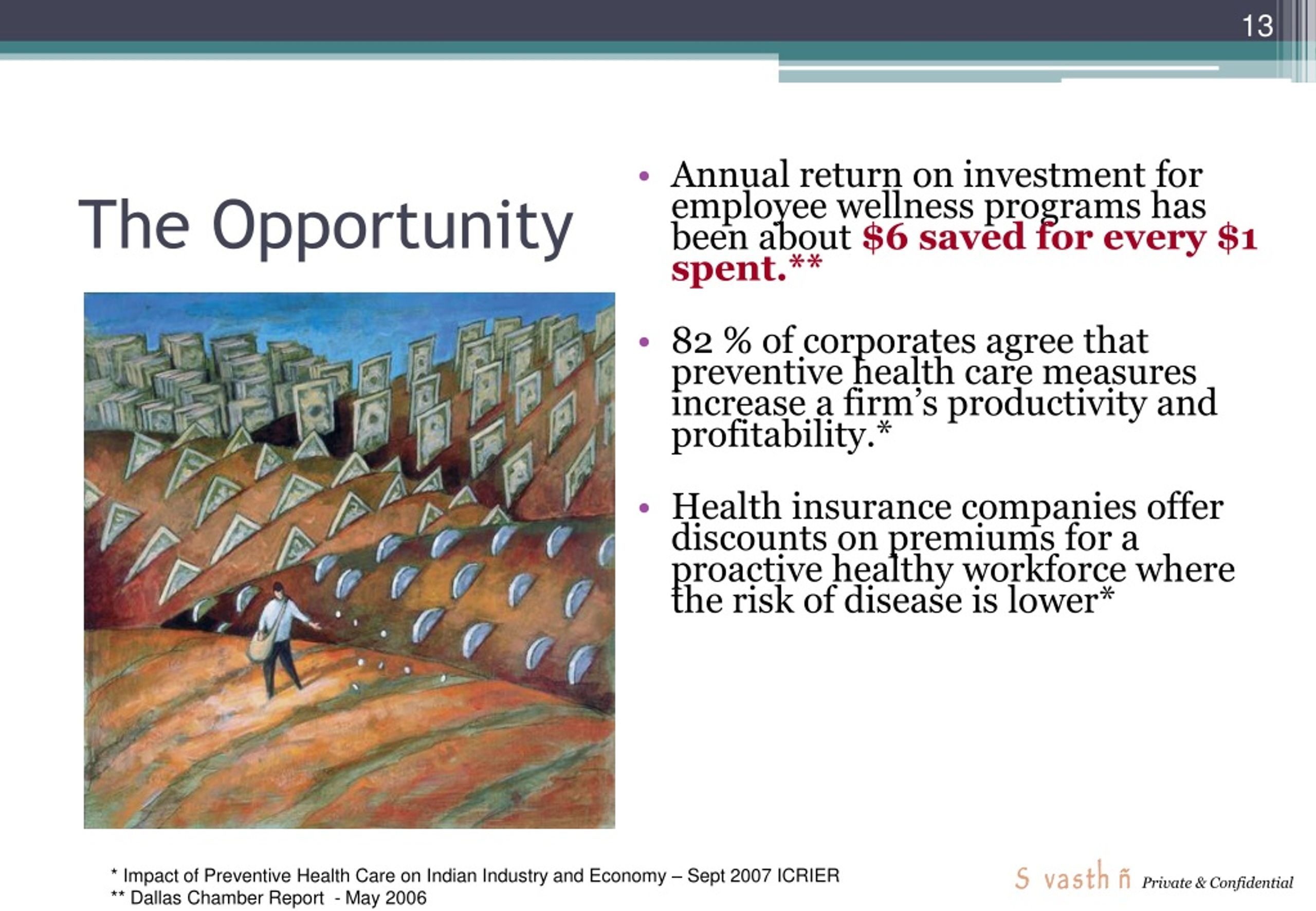 13

The Opportunity

• Annual return on investment for employee wellness programs has been about $6 saved for every $1 spent.**

• 82 % of corporates agree that preventive health care measures increase a firm's productivity and profitability.*

• Health insurance companies offer discounts on premiums for a proactive healthy workforce where the risk of disease is lower*

* Impact of Preventive Health Care on Indian Industry and Economy – Sept 2007 ICRIER
** Dallas Chamber Report - May 2006

S vasth ñ Private & Confidential